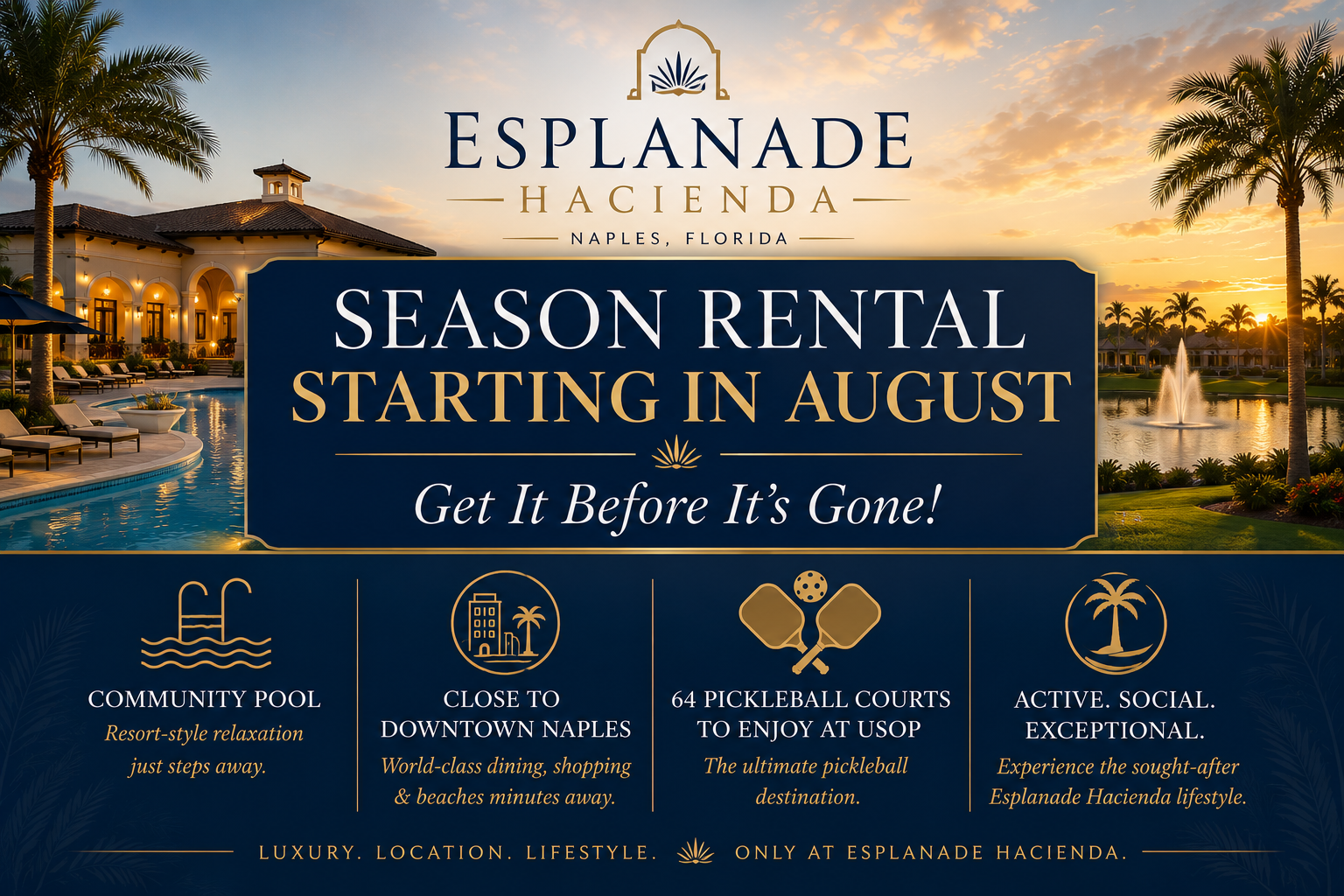 ESPLANADE
HACIENDA
NAPLES, FLORIDA

SEASON RENTAL
STARTING IN AUGUST

Get It Before It's Gone!

COMMUNITY POOL
Resort-style relaxation just steps away.

CLOSE TO DOWNTOWN NAPLES
World-class dining, shopping & beaches minutes away.

64 PICKLEBALL COURTS TO ENJOY AT USOP
The ultimate pickleball destination.

ACTIVE. SOCIAL. EXCEPTIONAL.
Experience the sought-after Esplanade Hacienda lifestyle.

LUXURY. LOCATION. LIFESTYLE. ONLY AT ESPLANADE HACIENDA.